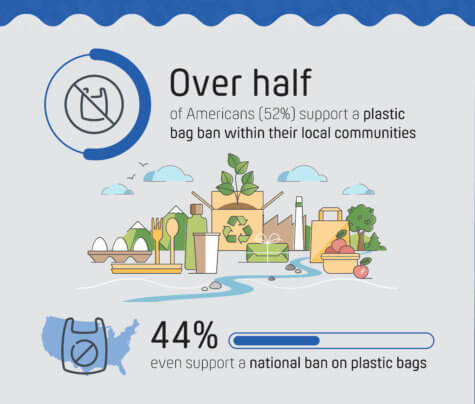 Over half
of Americans (52%) support a plastic bag ban within their local communities

44%
even support a national ban on plastic bags